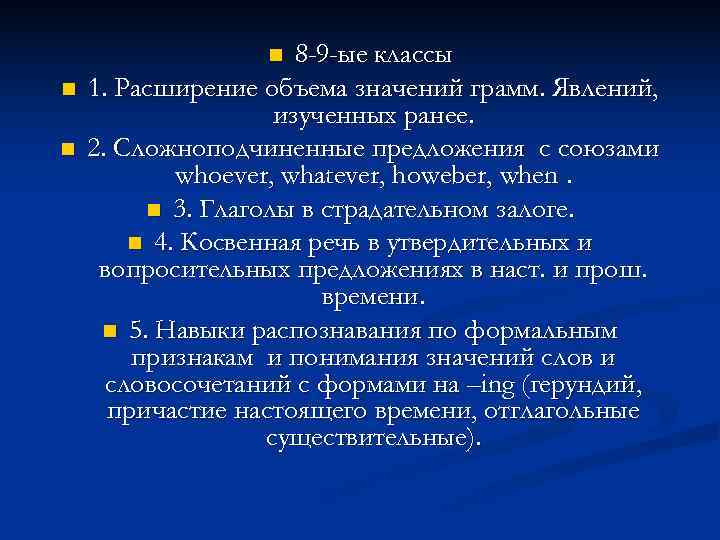 8-9-ые классы

1. Расширение объема значений грамм. Явлений, изученных ранее.

2. Сложноподчиненные предложения с союзами whoever, whatever, howeber, when .

3. Глаголы в страдательном залоге.

4. Косвенная речь в утвердительных и вопросительных предложениях в наст. и прош. времени.

5. Навыки распознавания по формальным признакам и понимания значений слов и словосочетаний с формами на –ing (герундий, причастие настоящего времени, отглагольные существительные).